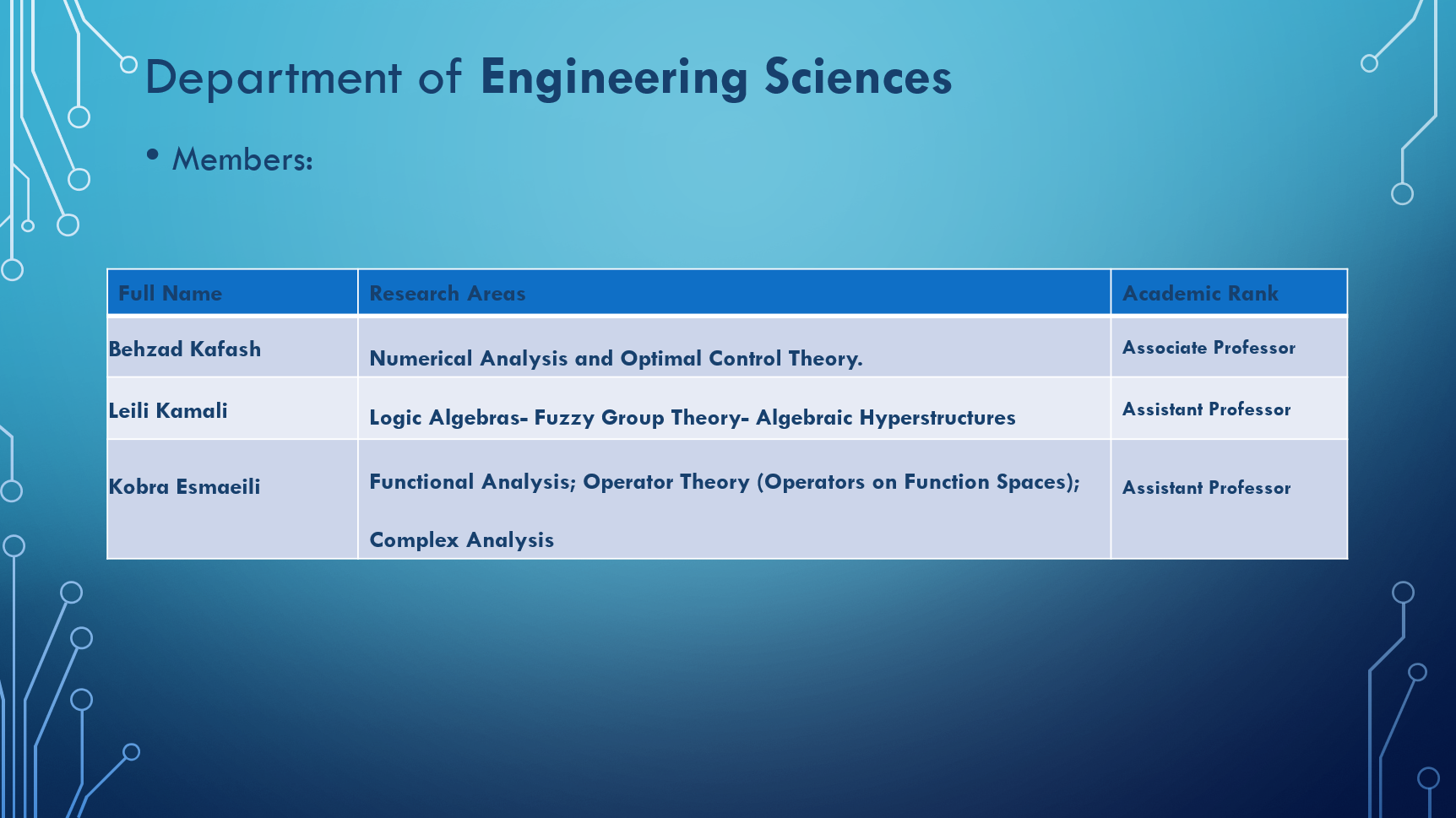 Department of Engineering Sciences

• Members:

| Full Name | Research Areas | Academic Rank |
|---|---|---|
| Behzad Kafash | Numerical Analysis and Optimal Control Theory. | Associate Professor |
| Leili Kamali | Logic Algebras- Fuzzy Group Theory- Algebraic Hyperstructures | Assistant Professor |
| Kobra Esmaeili | Functional Analysis; Operator Theory (Operators on Function Spaces); Complex Analysis | Assistant Professor |